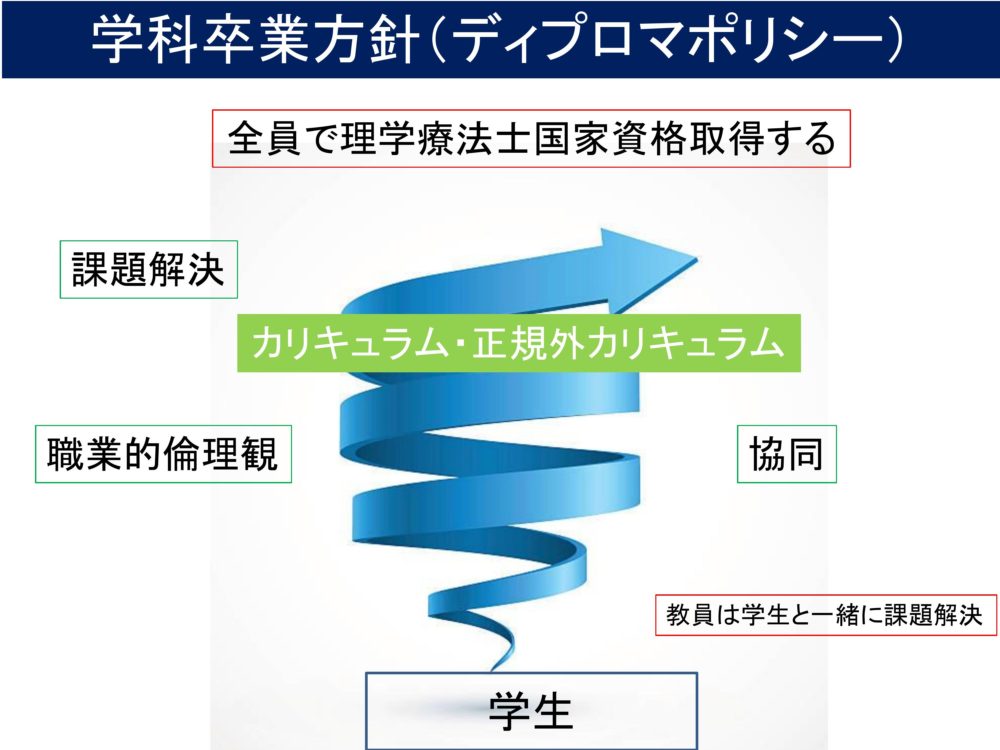 学科卒業方針(ディプロマポリシー)

全員で理学療法士国家資格取得する

課題解決

カリキュラム・正規外カリキュラム

職業的倫理観

協同

教員は学生と一緒に課題解決

学生